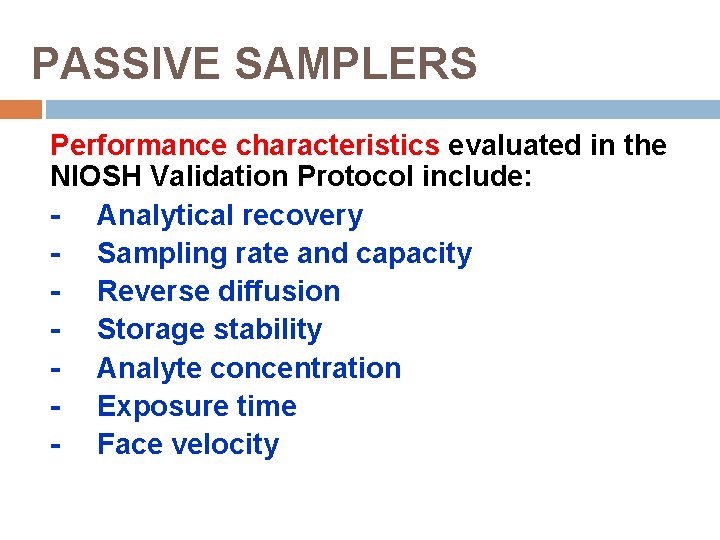 PASSIVE SAMPLERS

Performance characteristics evaluated in the NIOSH Validation Protocol include:

- Analytical recovery
- Sampling rate and capacity
- Reverse diffusion
- Storage stability
- Analyte concentration
- Exposure time
- Face velocity